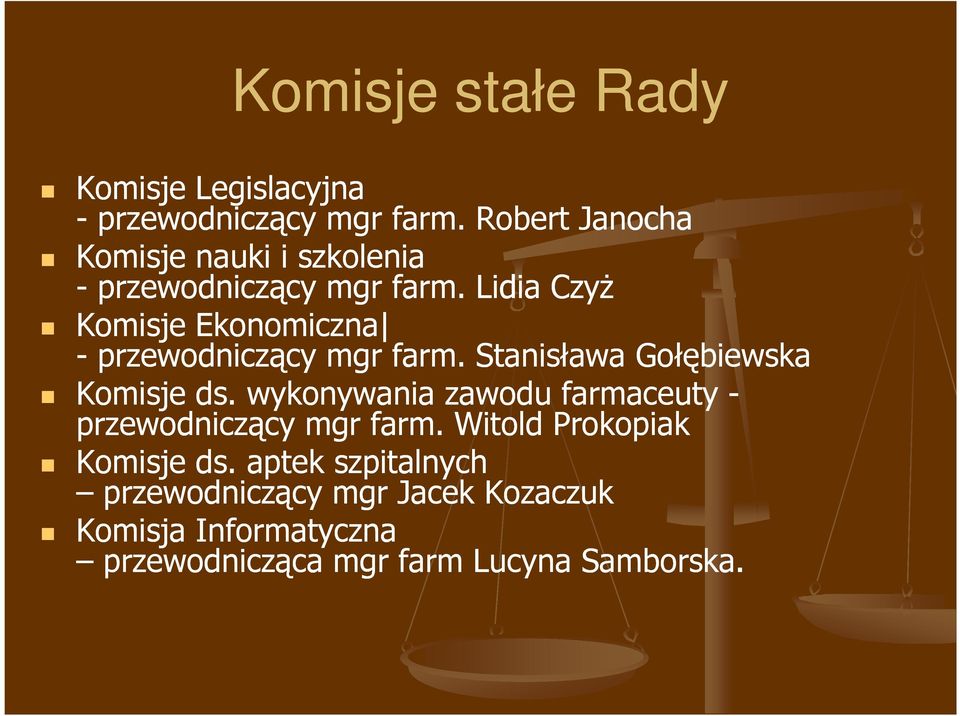 Komisje stałe Rady

- Komisje Legislacyjna
- przewodniczący mgr farm. Robert Janocha
- Komisje nauki i szkolenia
- przewodniczący mgr farm. Lidia Czyż
- Komisje Ekonomiczna|
- przewodniczący mgr farm. Stanisława Gołębiewska
- Komisje ds. wykonywania zawodu farmaceuty - przewodniczący mgr farm. Witold Prokopiak
- Komisje ds. aptek szpitalnych
– przewodniczący mgr Jacek Kozaczuk
- Komisja Informatyczna
– przewodnicząca mgr farm Lucyna Samborska.